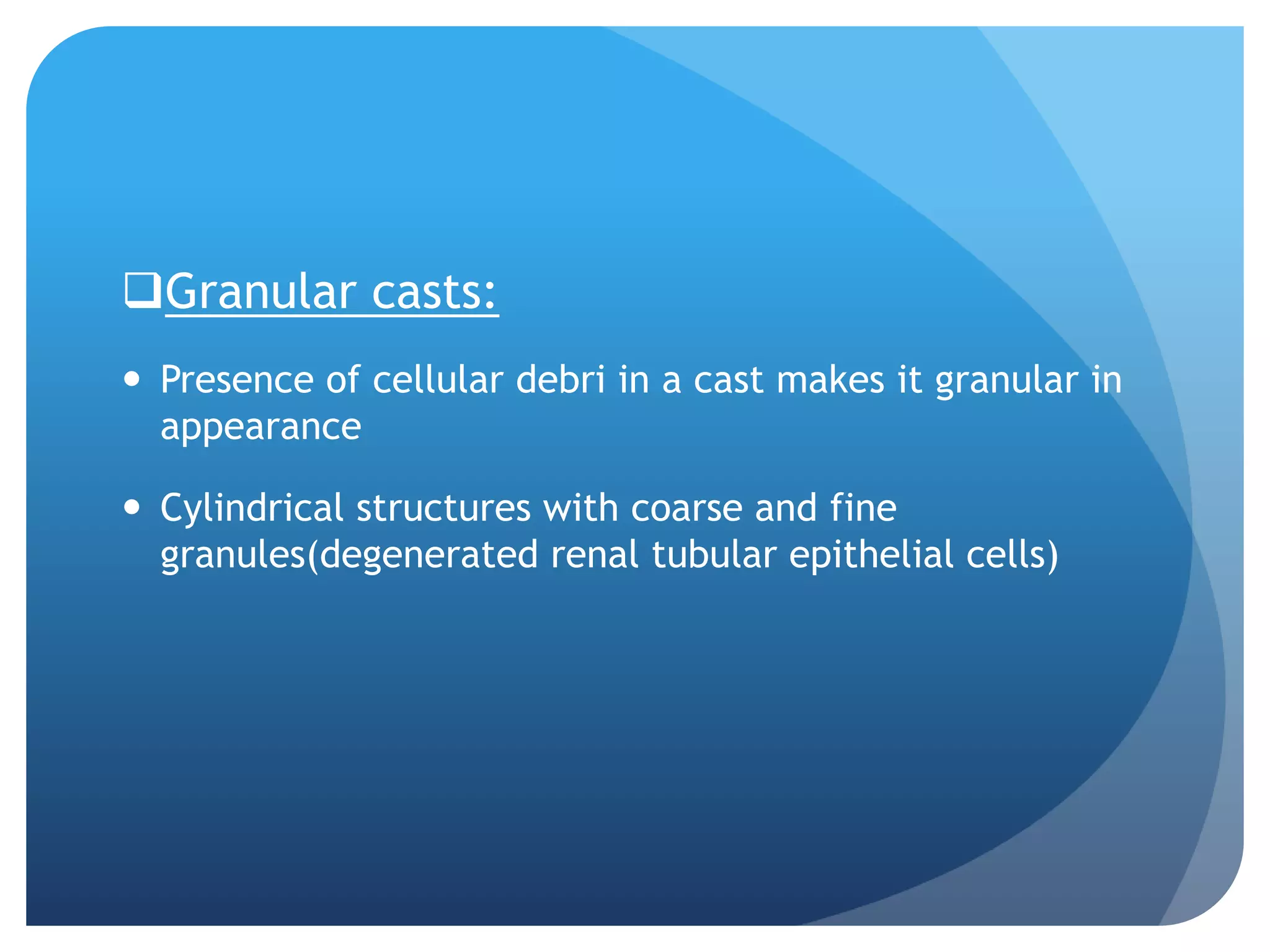 ❑Granular casts:

• Presence of cellular debri in a cast makes it granular in appearance

• Cylindrical structures with coarse and fine granules(degenerated renal tubular epithelial cells)